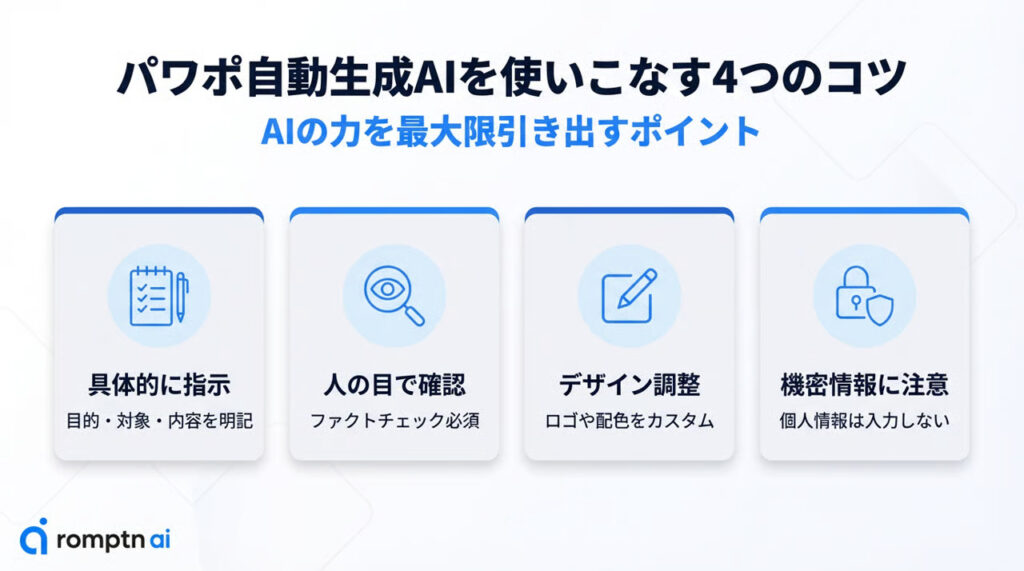 パワポ自動生成AIを使いこなす4つのコツ
AIの力を最大限引き出すポイント

具体的に指示
目的・対象・内容を明記

人の目で確認
ファクトチェック必須

デザイン調整
ロゴや配色をカスタム

機密情報に注意
個人情報は入力しない

romptn ai